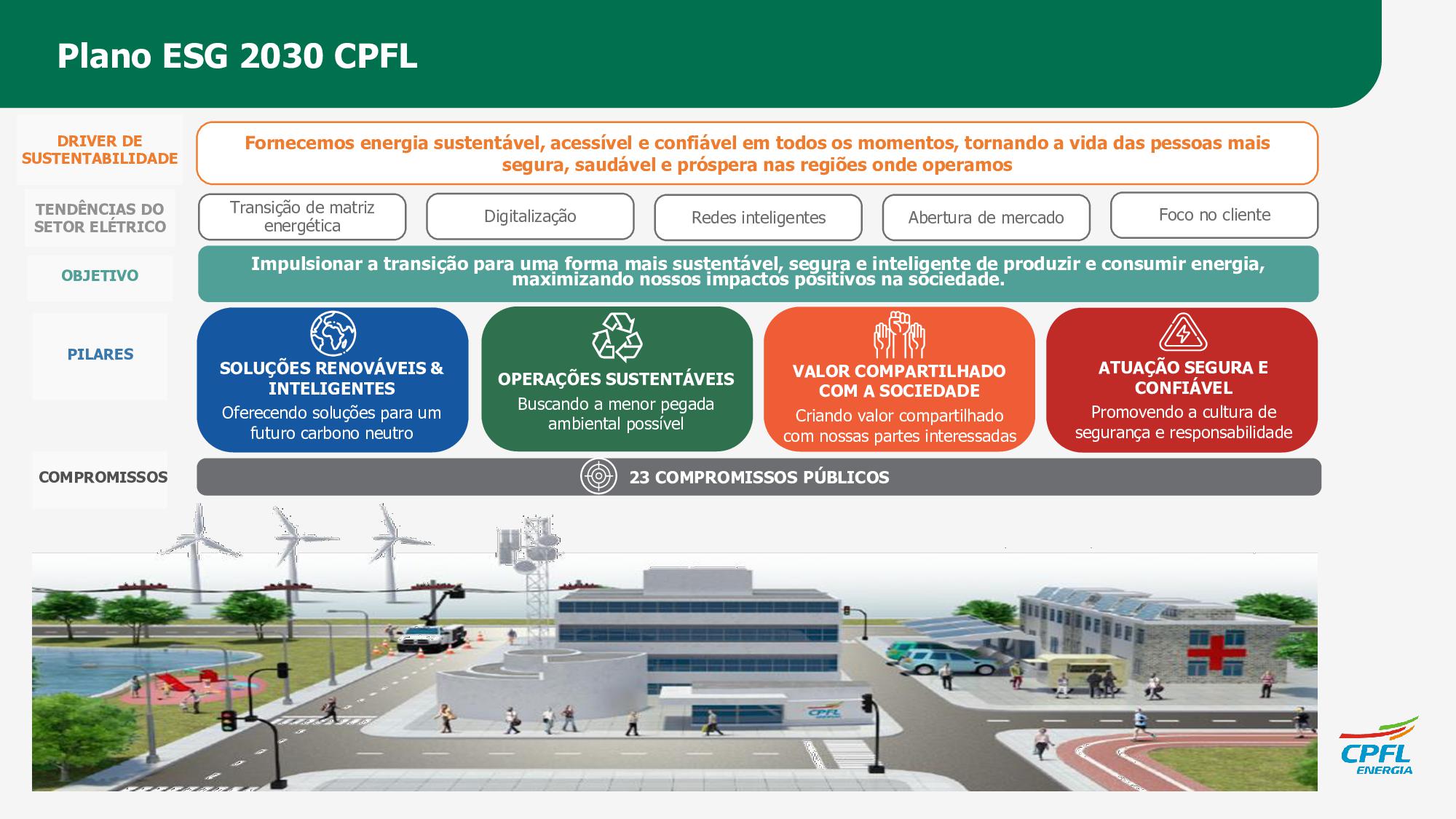 Plano ESG 2030 CPFL

DRIVER DE SUSTENTABILIDADE

Fornecemos energia sustentável, acessível e confiável em todos os momentos, tornando a vida das pessoas mais segura, saudável e próspera nas regiões onde operamos

TENDÊNCIAS DO SETOR ELÉTRICO

Transição de matriz energética

Digitalização

Redes inteligentes

Abertura de mercado

Foco no cliente

OBJETIVO

Impulsionar a transição para uma forma mais sustentável, segura e inteligente de produzir e consumir energia, maximizando nossos impactos positivos na sociedade.

PILARES

SOLUÇÕES RENOVÁVEIS & INTELIGENTES
Oferecendo soluções para um futuro carbono neutro

OPERAÇÕES SUSTENTÁVEIS
Buscando a menor pegada ambiental possível

VALOR COMPARTILHADO COM A SOCIEDADE
Criando valor compartilhado com nossas partes interessadas

ATUAÇÃO SEGURA E CONFIÁVEL
Promovendo a cultura de segurança e responsabilidade

COMPROMISSOS

23 COMPROMISSOS PÚBLICOS

CPFL

CPFL ENERGIA